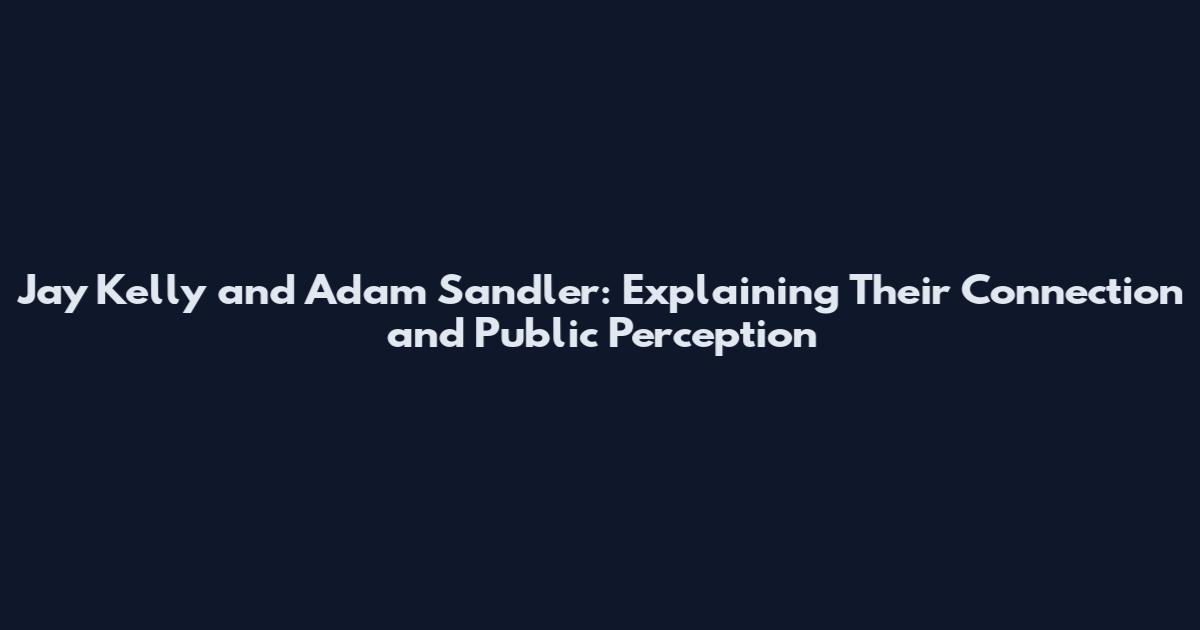 Jay Kelly and Adam Sandler: Explaining Their Connection and Public Perception